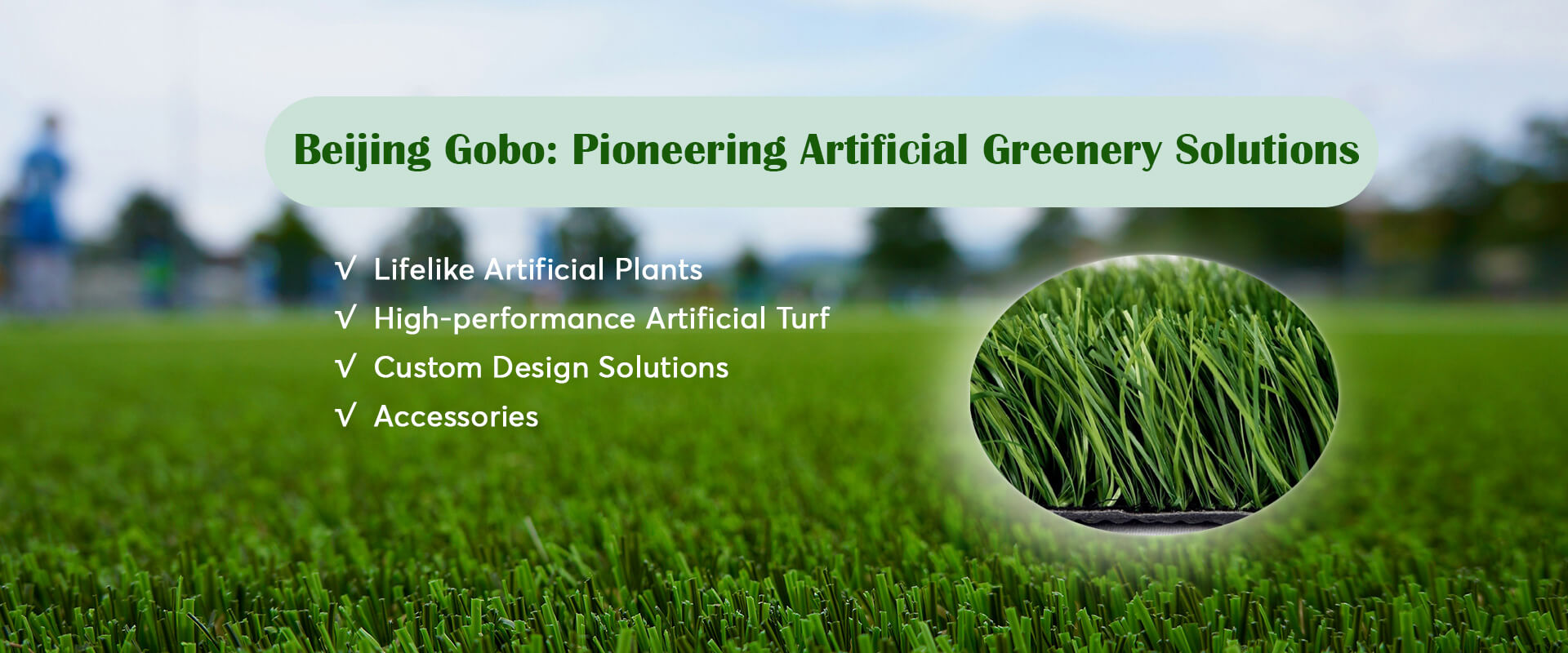 Beijing Gobo: Pioneering Artificial Greenery Solutions

√ Lifelike Artificial Plants
√ High-performance Artificial Turf
√ Custom Design Solutions
√ Accessories